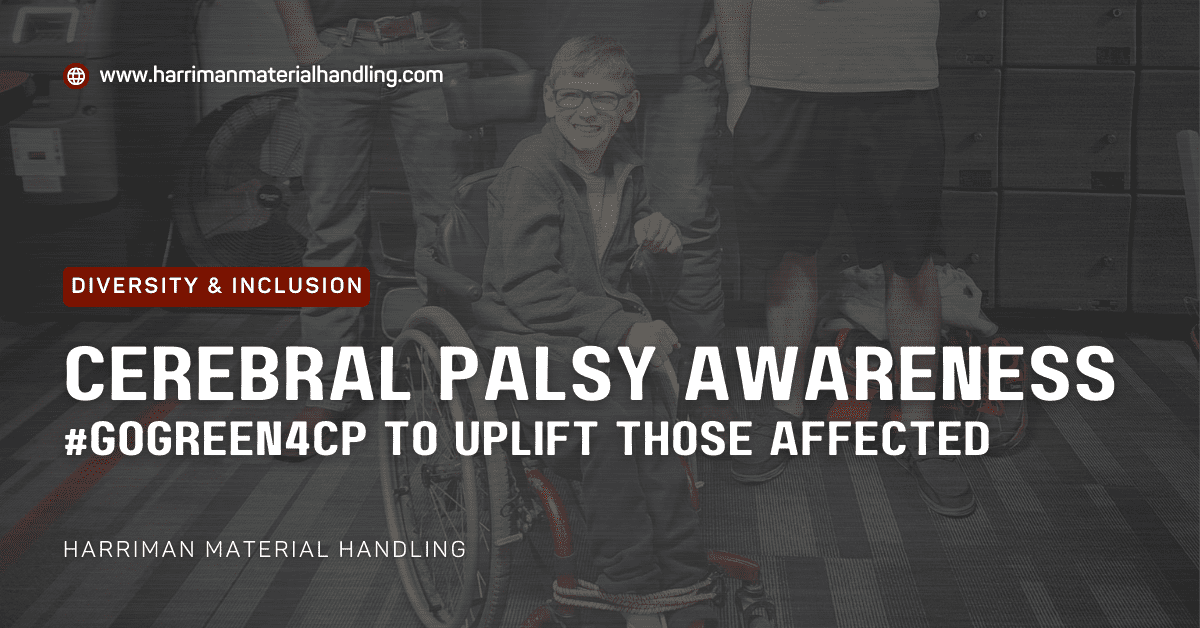 www.harrimanmaterialhandling.com

DIVERSITY & INCLUSION

CEREBRAL PALSY AWARENESS
#GOGREEN4CP TO UPLIFT THOSE AFFECTED

HARRIMAN MATERIAL HANDLING